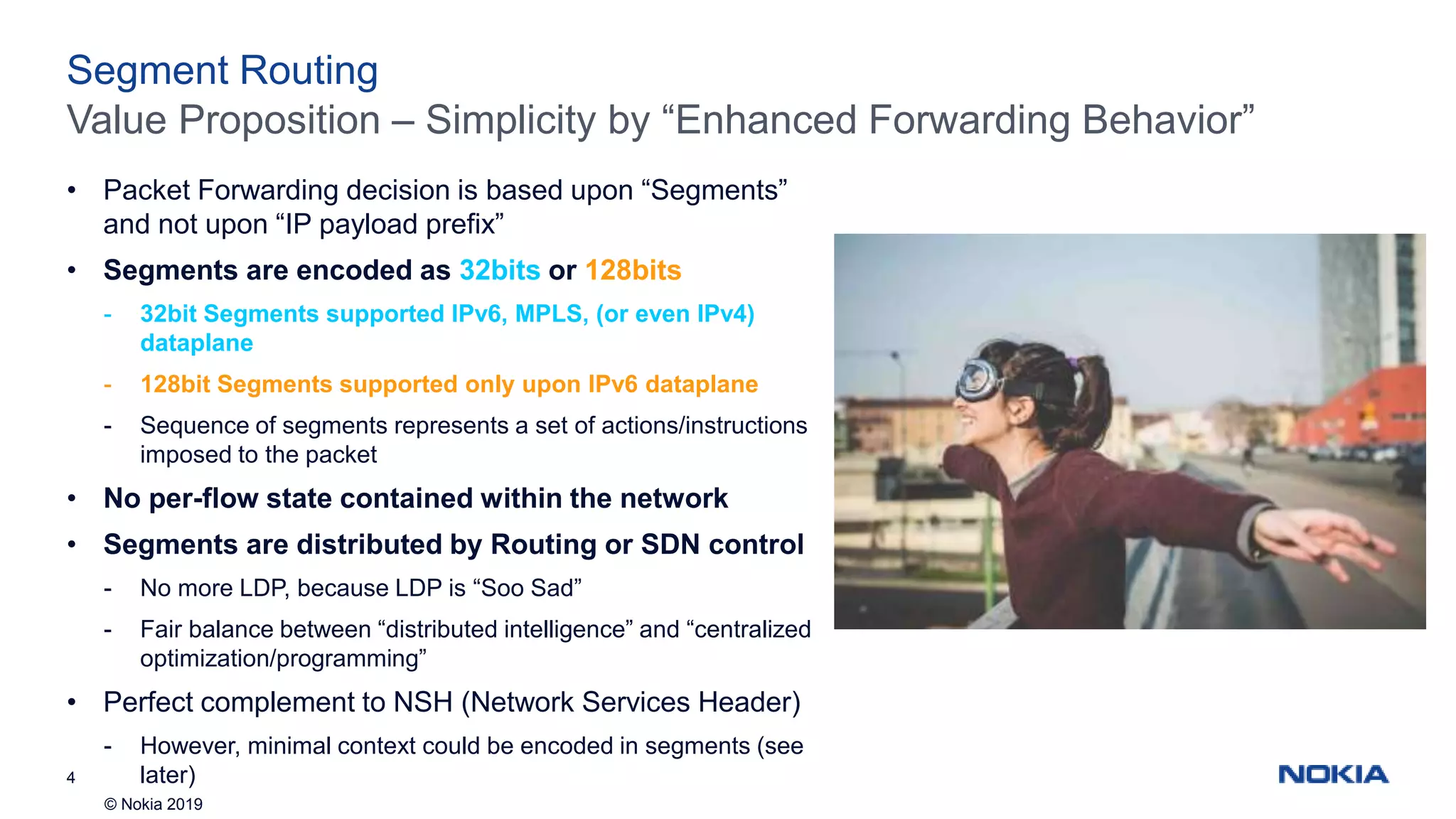 Segment Routing
Value Proposition – Simplicity by “Enhanced Forwarding Behavior”

• Packet Forwarding decision is based upon “Segments” and not upon “IP payload prefix”
• Segments are encoded as 32bits or 128bits
- 32bit Segments supported IPv6, MPLS, (or even IPv4) dataplane
- 128bit Segments supported only upon IPv6 dataplane
- Sequence of segments represents a set of actions/instructions imposed to the packet
• No per-flow state contained within the network
• Segments are distributed by Routing or SDN control
- No more LDP, because LDP is “Soo Sad”
- Fair balance between “distributed intelligence” and “centralized optimization/programming”
• Perfect complement to NSH (Network Services Header)
- However, minimal context could be encoded in segments (see later)

4
© Nokia 2019
NOKIA